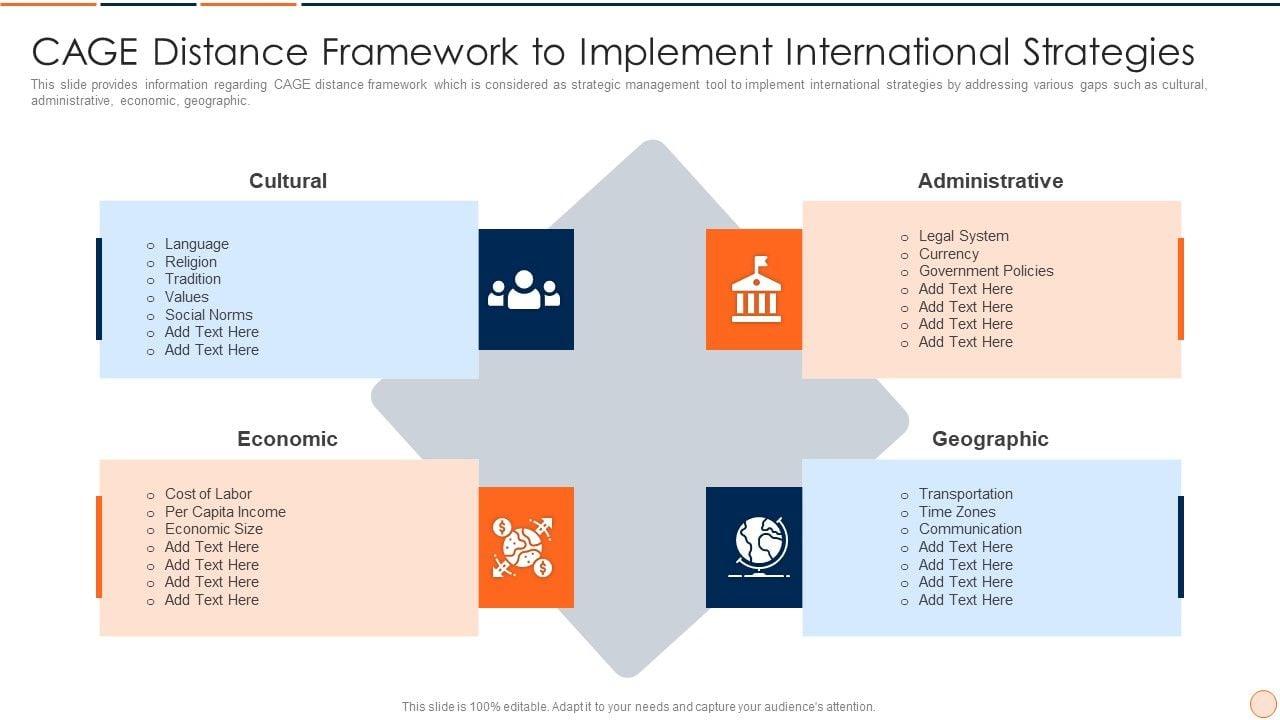 CAGE Distance Framework to Implement International Strategies

This slide provides information regarding CAGE distance framework which is considered as strategic management tool to implement international strategies by addressing various gaps such as cultural, administrative, economic, geographic.

Cultural

- Language
- Religion
- Tradition
- Values
- Social Norms
- Add Text Here
- Add Text Here

Administrative

- Legal System
- Currency
- Government Policies
- Add Text Here
- Add Text Here
- Add Text Here
- Add Text Here

Economic

- Cost of Labor
- Per Capita Income
- Economic Size
- Add Text Here
- Add Text Here
- Add Text Here
- Add Text Here

Geographic

- Transportation
- Time Zones
- Communication
- Add Text Here
- Add Text Here
- Add Text Here
- Add Text Here

This slide is 100% editable. Adapt it to your needs and capture your audience's attention.